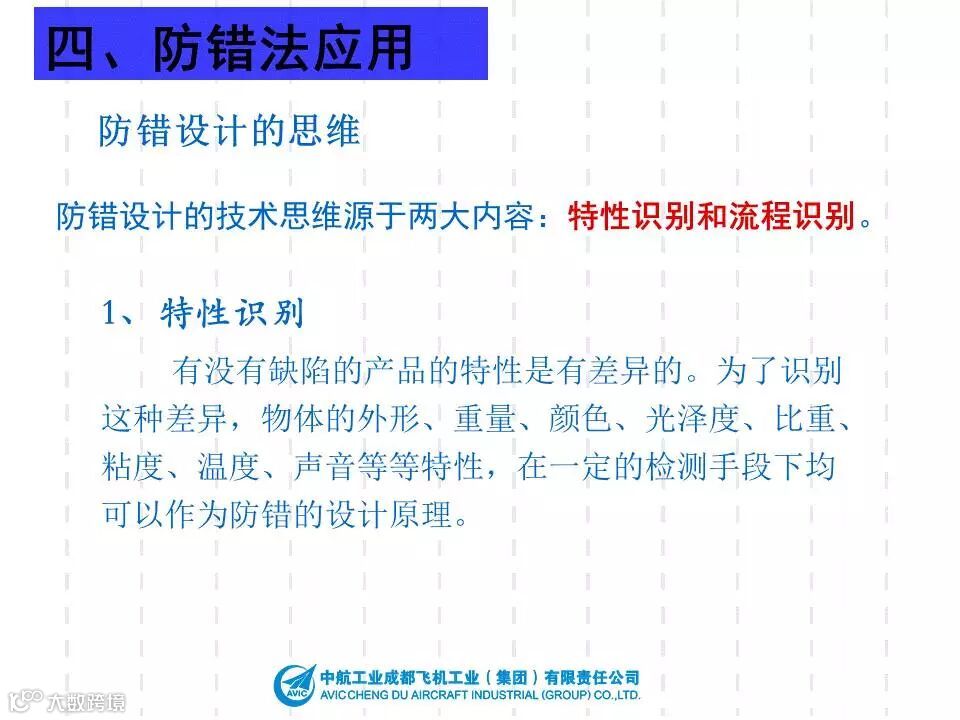 四、防错法应用

防错设计的思维

防错设计的技术思维源于两大内容：特性识别和流程识别。

1、特性识别

有没有缺陷的产品的特性是有差异的。为了识别这种差异，物体的外形、重量、颜色、光泽度、比重、粘度、温度、声音等等特性，在一定的检测手段下均可以作为防错的设计原理。

AVIC 中航工业成都飞机工业（集团）有限责任公司 AVIC CHENG DU AIRCRAFT INDUSTRIAL (GROUP) CO.,LTD.

大数跨境